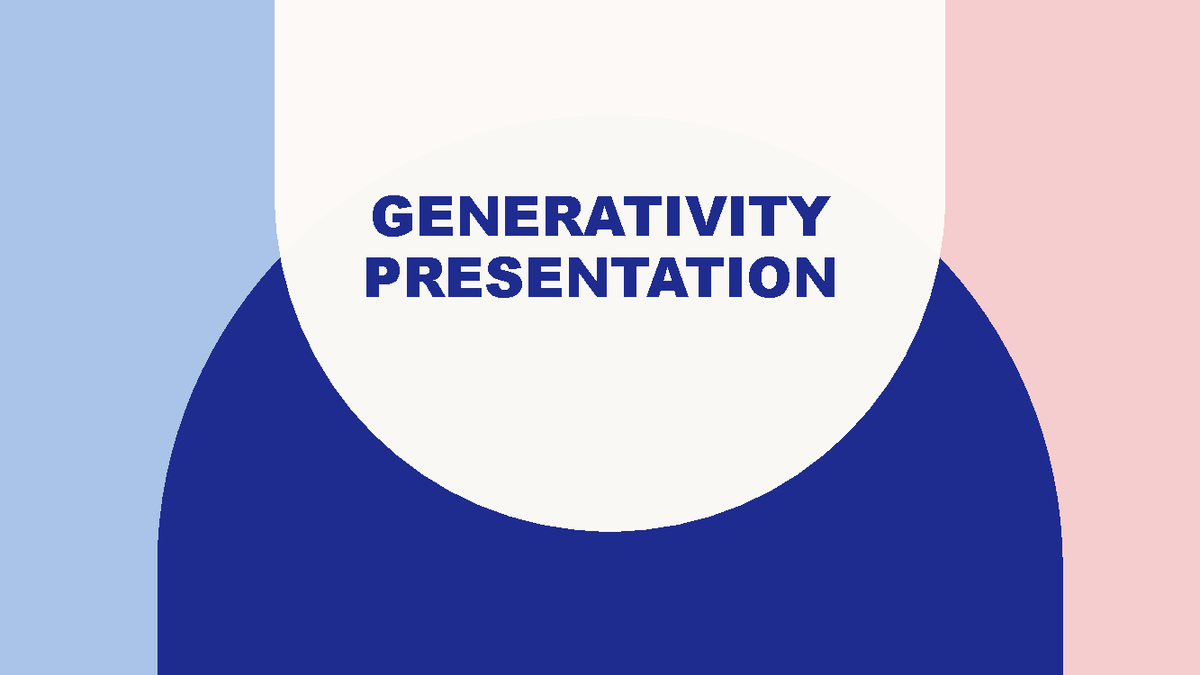 GENERATIVITY PRESENTATION